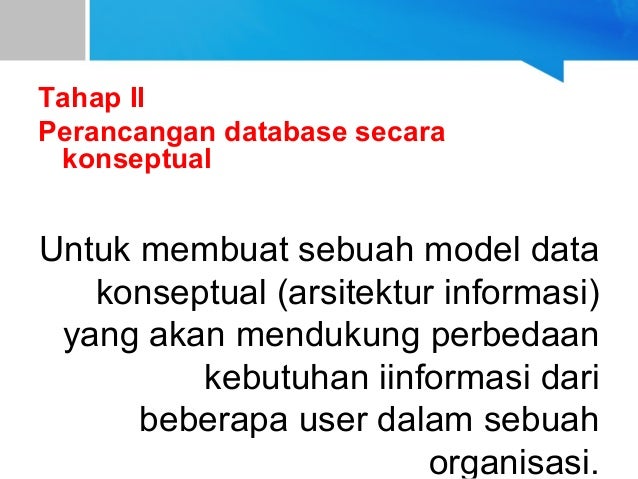 Tahap II
Perancangan database secara konseptual

Untuk membuat sebuah model data konseptual (arsitektur informasi) yang akan mendukung perbedaan kebutuhan iinformasi dari beberapa user dalam sebuah organisasi.